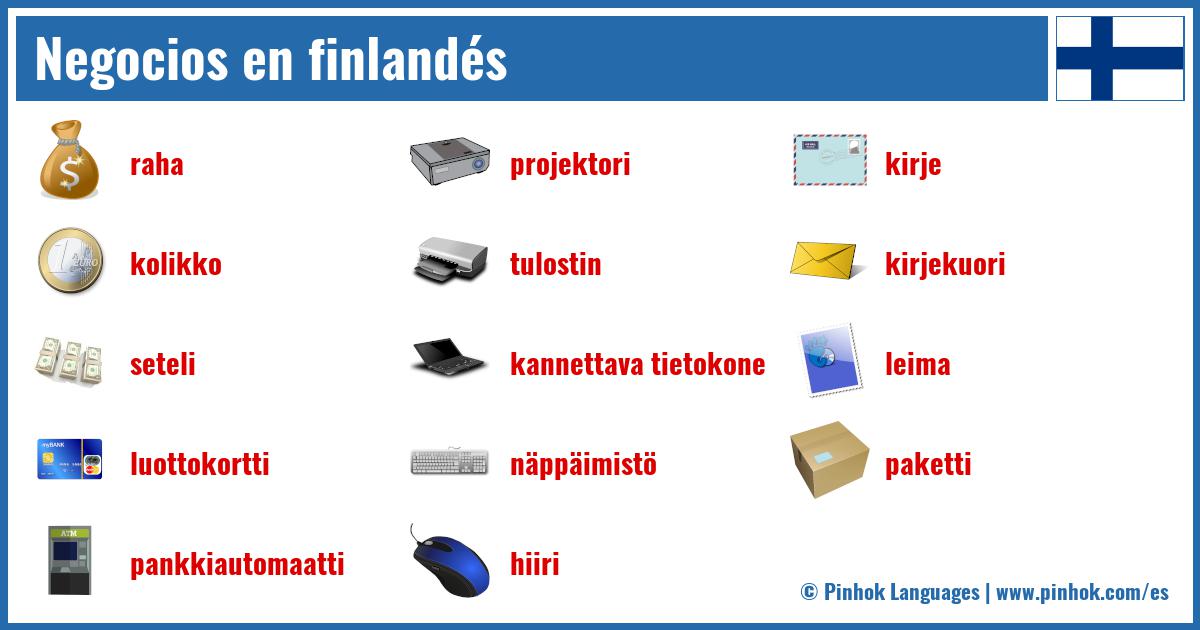 Negocios en finlandés

raha
kolikko
seteli
luottokortti
pankkiautomaatti

projektori
tulostin
kannettava tietokone
näppäimistö
hiiri

kirje
kirjekuori
leima
paketti

© Pinhok Languages | www.pinhok.com/es